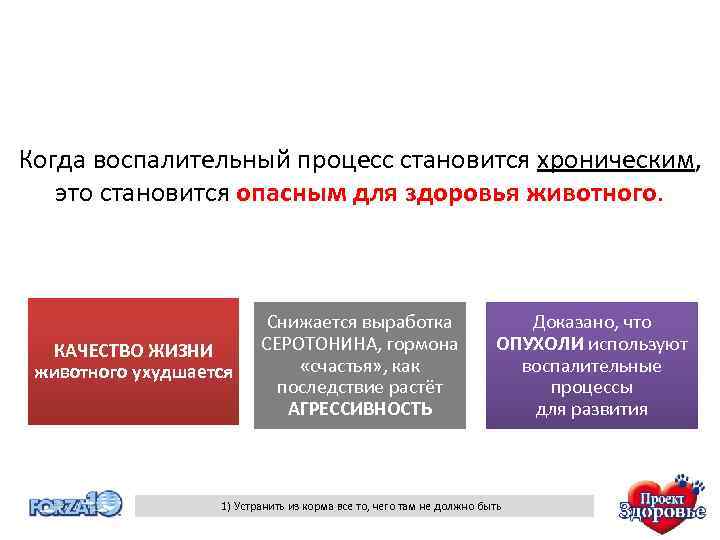 Когда воспалительный процесс становится хроническим, это становится опасным для здоровья животного.

КАЧЕСТВО ЖИЗНИ животного ухудшается

Снижается выработка СЕРОТОНИНА, гормона «счастья», как последствие растёт АГРЕССИВНОСТЬ

Доказано, что ОПУХОЛИ используют воспалительные процессы для развития

FORZA10

1) Устранить из корма все то, чего там не должно быть

Проект Здоровье